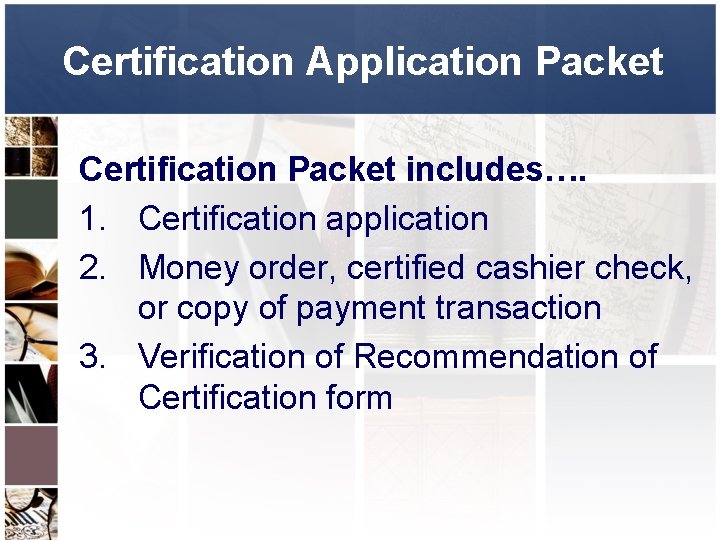 Certification Application Packet

Certification Packet includes….

1. Certification application
2. Money order, certified cashier check, or copy of payment transaction
3. Verification of Recommendation of Certification form